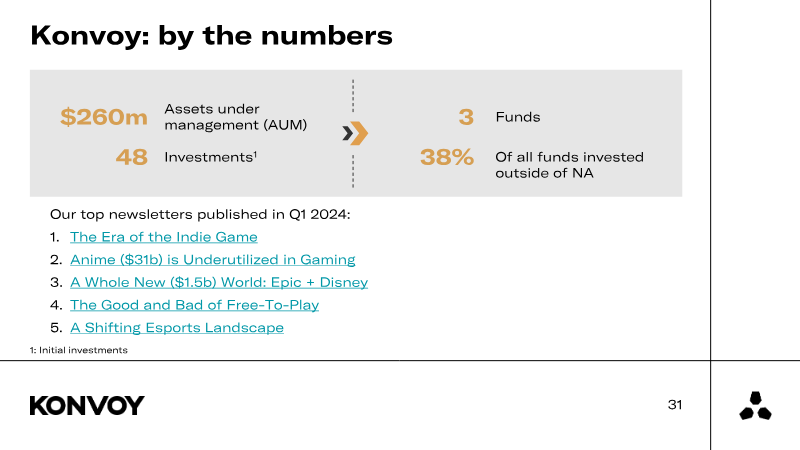 Konvoy: by the numbers

$260m Assets under management (AUM)

48 Investments$^{1}$

3 Funds

38% Of all funds invested outside of NA

Our top newsletters published in Q1 2024:

1. The Era of the Indie Game
2. Anime ($31b) is Underutilized in Gaming
3. A Whole New ($1.5b) World: Epic + Disney
4. The Good and Bad of Free-To-Play
5. A Shifting Esports Landscape

1: Initial investments

KONVOY

31